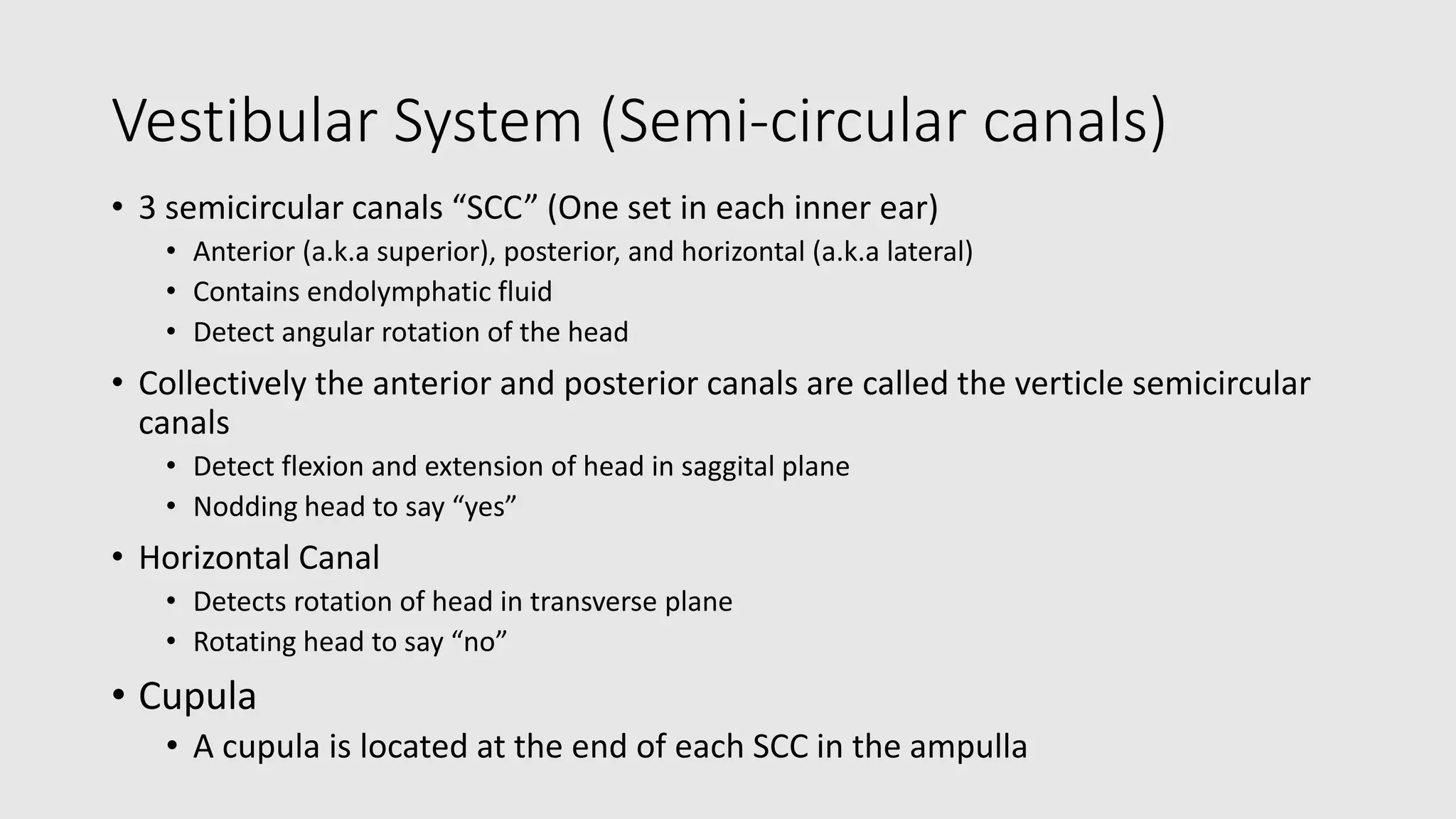 Vestibular System (Semi-circular canals)

• 3 semicircular canals “SCC” (One set in each inner ear)
  • Anterior (a.k.a superior), posterior, and horizontal (a.k.a lateral)
  • Contains endolymphatic fluid
  • Detect angular rotation of the head
• Collectively the anterior and posterior canals are called the verticle semicircular canals
  • Detect flexion and extension of head in saggital plane
  • Nodding head to say “yes”
• Horizontal Canal
  • Detects rotation of head in transverse plane
  • Rotating head to say “no”
• Cupula
  • A cupula is located at the end of each SCC in the ampulla